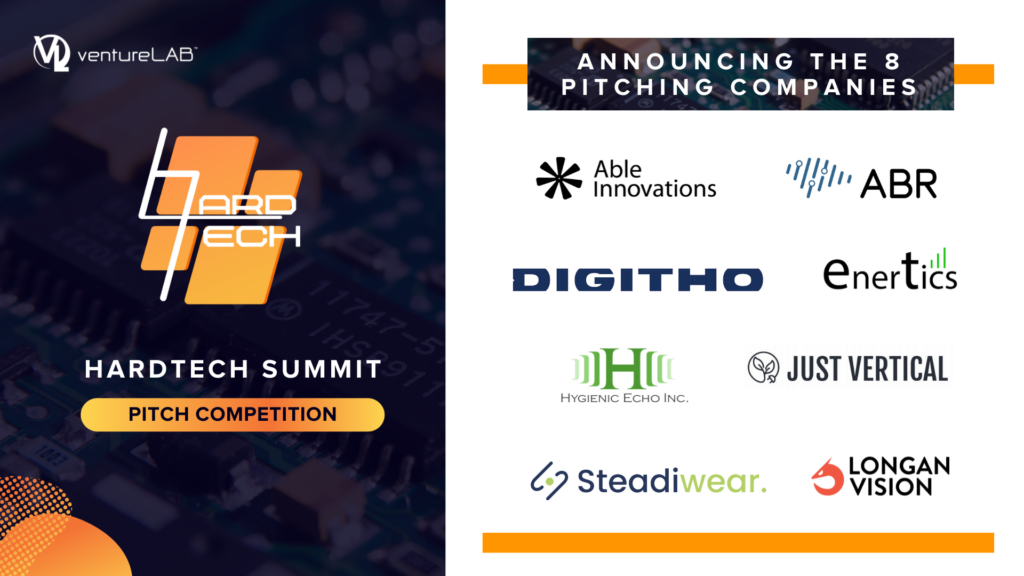 ventureLAB

HARD TECH

HARDTECH SUMMIT

PITCH COMPETITION

ANNOUNCING THE 8 PITCHING COMPANIES

Able Innovations

ABR

DIGITHO

enertics

H

HYGIENIC ECHO INC.

JUST VERTICAL

Steadiwear.

LONGAN VISION